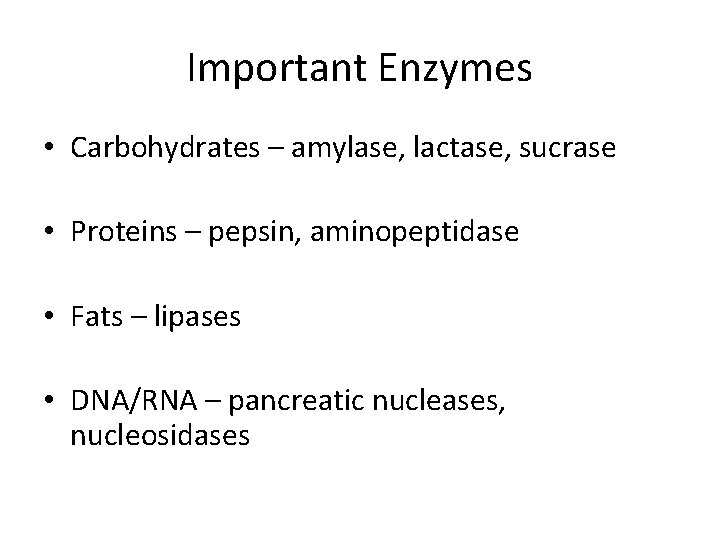 Important Enzymes

• Carbohydrates – amylase, lactase, sucrase

• Proteins – pepsin, aminopeptidase

• Fats – lipases

• DNA/RNA – pancreatic nucleases, nucleosidases